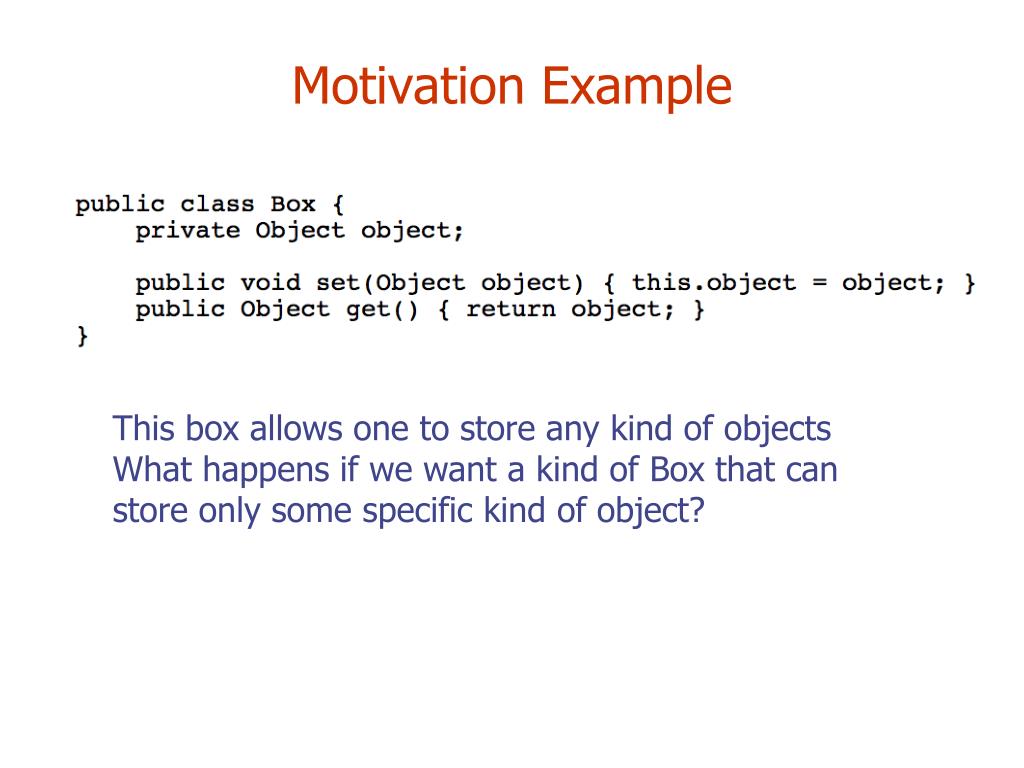 Motivation Example

public class Box {
    private Object object;

    public void set(Object object) { this.object = object; }
    public Object get() { return object; }
}

This box allows one to store any kind of objects
What happens if we want a kind of Box that can store only some specific kind of object?